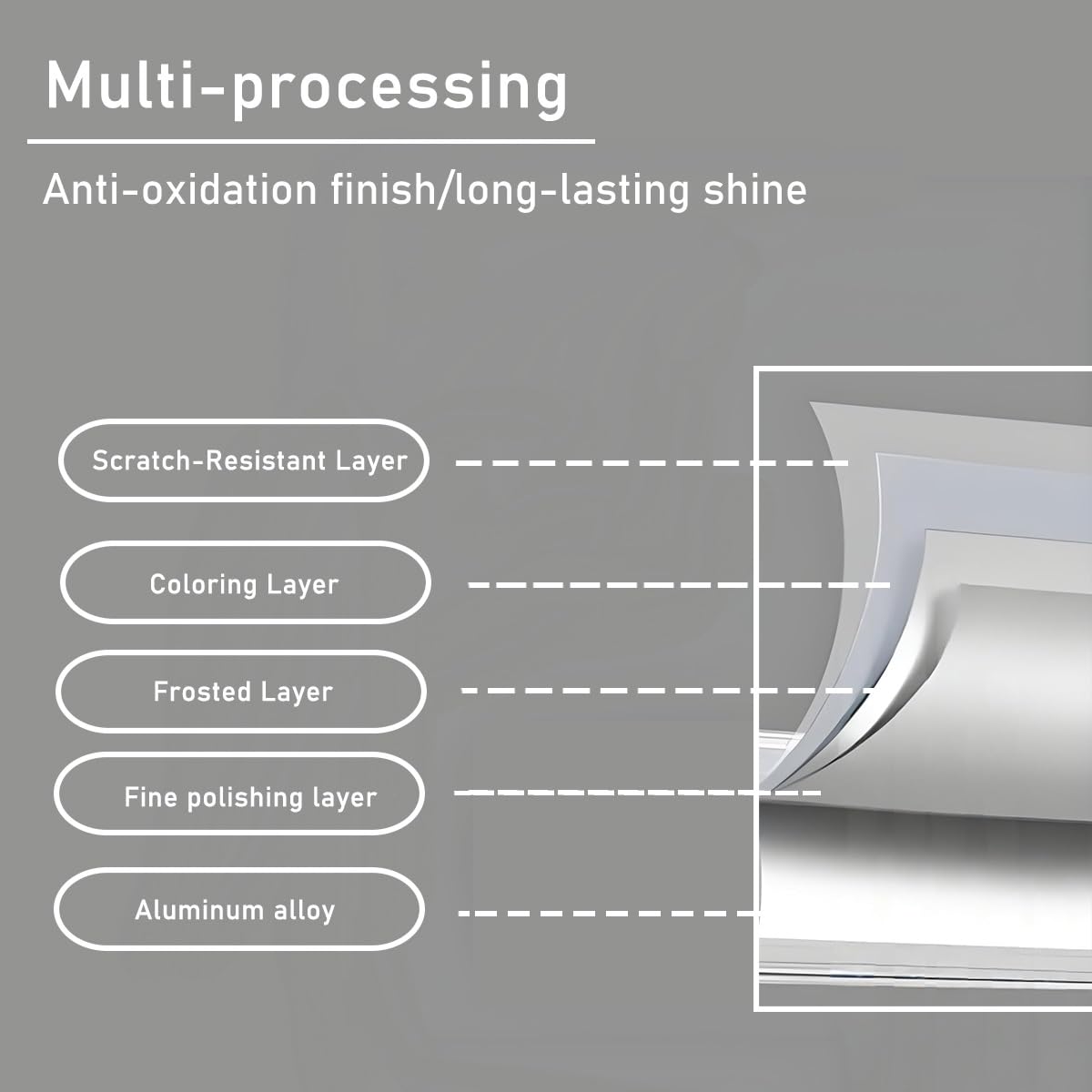 Multi-processing

Anti-oxidation finish/long-lasting shine

Scratch-Resistant Layer

Coloring Layer

Frosted Layer

Fine polishing layer

Aluminum alloy